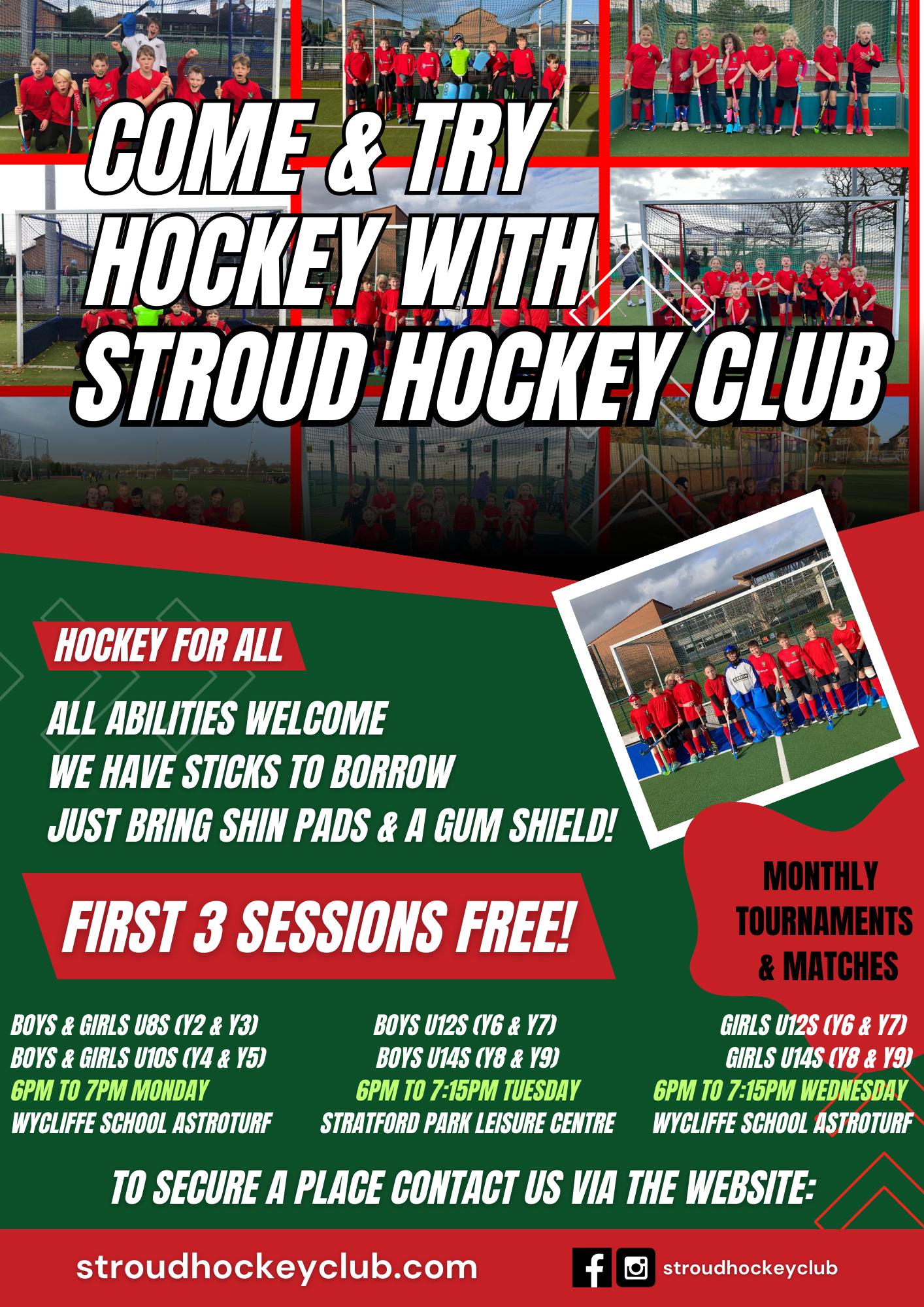 COME & TRY HOCKEY WITH STROUD HOCKEY CLUB

HOCKEY FOR ALL

ALL ABILITIES WELCOME
WE HAVE STICKS TO BORROW
JUST BRING SHIN PADS & A GUM SHIELD!

FIRST 3 SESSIONS FREE!

MONTHLY TOURNAMENTS & MATCHES

BOYS & GIRLS U8S (Y2 & Y3)
BOYS & GIRLS U10S (Y4 & Y5)
6PM TO 7PM MONDAY
WYCLIFFE SCHOOL ASTROTURF

BOYS U12S (Y6 & Y7)
BOYS U14S (Y8 & Y9)
6PM TO 7:15PM TUESDAY
STRATFORD PARK LEISURE CENTRE

GIRLS U12S (Y6 & Y7)
GIRLS U14S (Y8 & Y9)
6PM TO 7:15PM WEDNESDAY
WYCLIFFE SCHOOL ASTROTURF

TO SECURE A PLACE CONTACT US VIA THE WEBSITE:

stroudhockeyclub.com

stroudhockeyclub